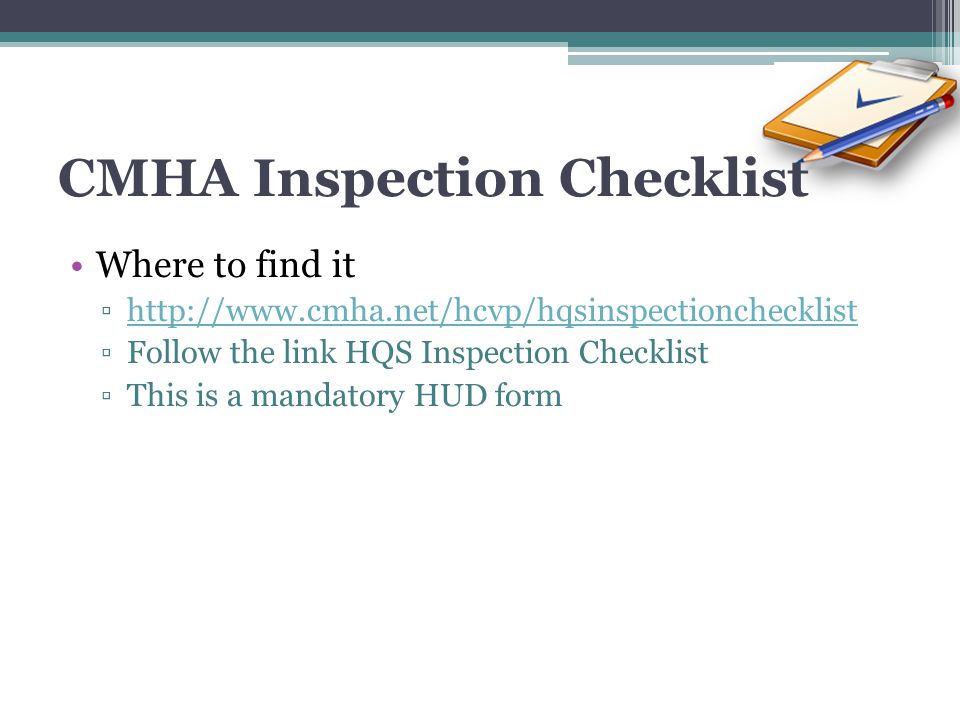 CMHA Inspection Checklist

• Where to find it
▫ http://www.cmha.net/hcvp/hqsinspectionchecklist
▫ Follow the link HQS Inspection Checklist
▫ This is a mandatory HUD form